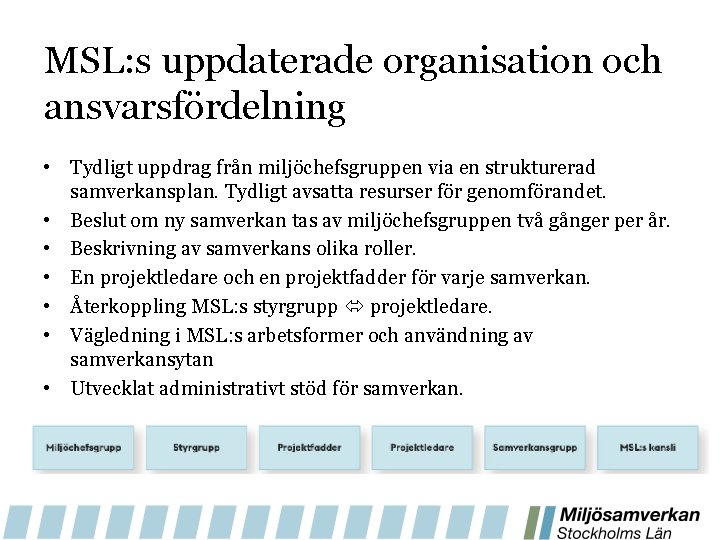 MSL:s uppdaterade organisation och ansvarsfördelning

• Tydligt uppdrag från miljöchefsgruppen via en strukturerad samverkansplan. Tydligt avsatta resurser för genomförandet.
• Beslut om ny samverkan tas av miljöchefsgruppen två gånger per år.
• Beskrivning av samverkans olika roller.
• En projektledare och en projektfadder för varje samverkan.
• Återkoppling MSL:s styrgrupp ⇔ projektledare.
• Vägledning i MSL:s arbetsformer och användning av samverkansytan
• Utvecklat administrativt stöd för samverkan.

Miljöchefsgrupp
Styrgrupp
Projektfadder
Projektledare
Samverkansgrupp
MSL:s kansli

Miljösamverkan Stockholms Län